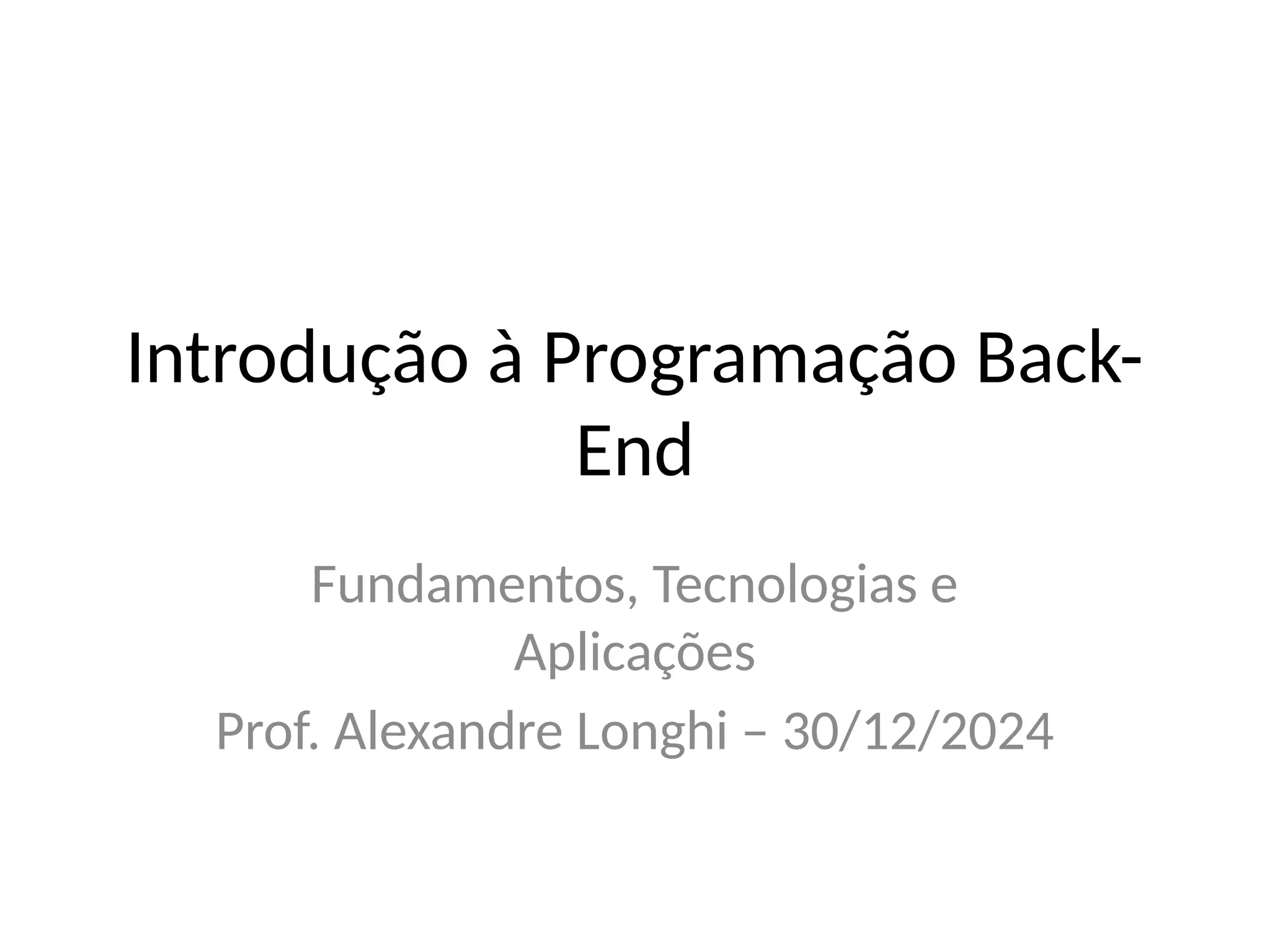 Introdução à Programação Back-End

Fundamentos, Tecnologias e Aplicações

Prof. Alexandre Longhi – 30/12/2024